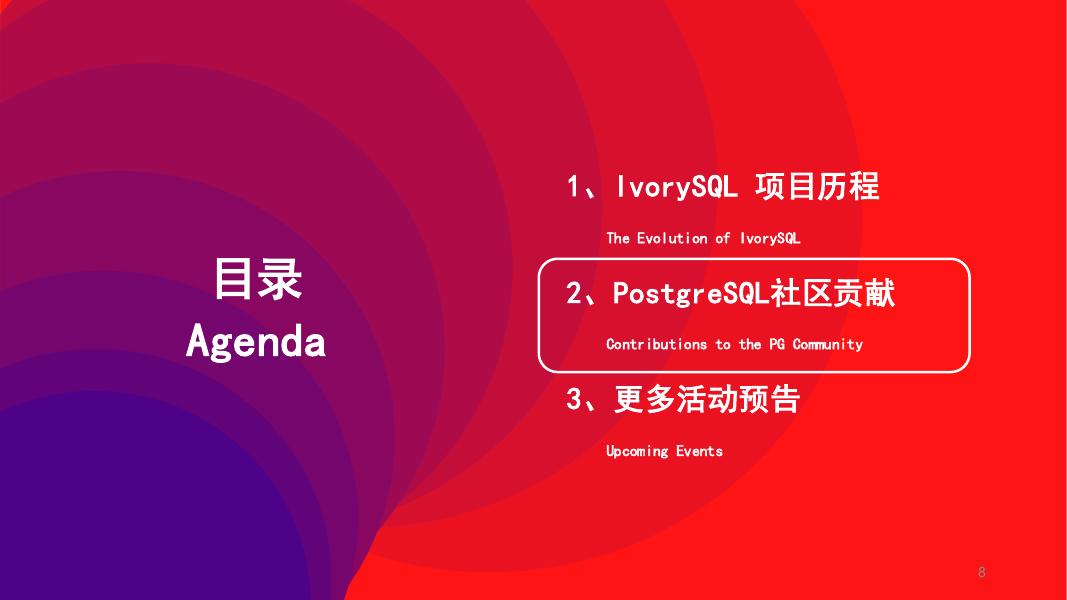 目录
Agenda

1、IvorySQL 项目历程

The Evolution of IvorySQL

2、PostgreSQL社区贡献

Contributions to the PG Community

3、更多活动预告

Upcoming Events

8